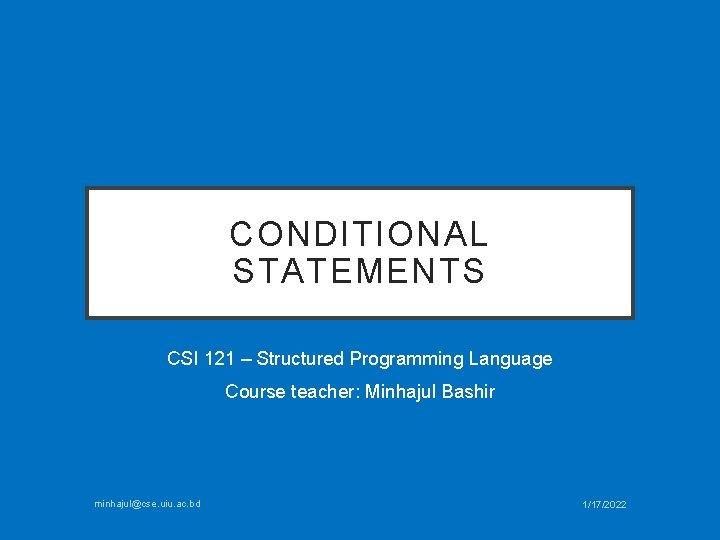 CONDITIONAL STATEMENTS

CSI 121 – Structured Programming Language

Course teacher: Minhajul Bashir

minhajul@cse.uiu.ac.bd

1/17/2022